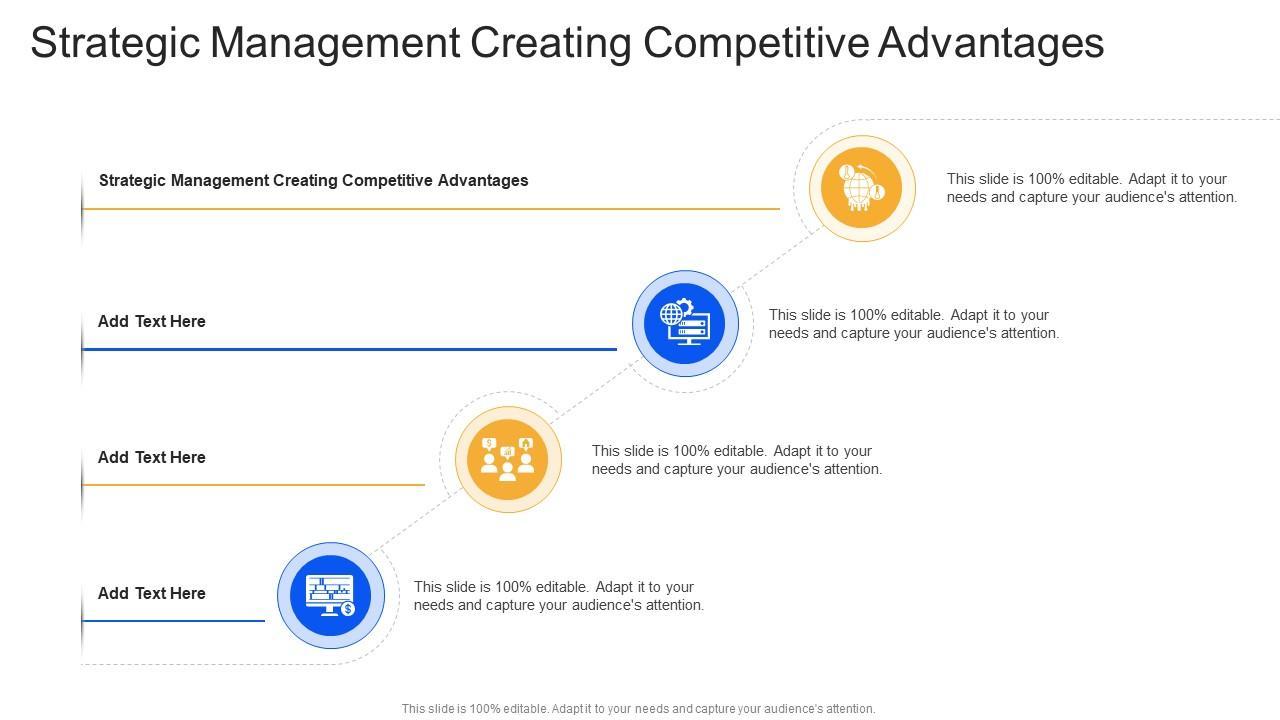 Strategic Management Creating Competitive Advantages

Strategic Management Creating Competitive Advantages

This slide is 100% editable. Adapt it to your needs and capture your audience's attention.

Add Text Here

This slide is 100% editable. Adapt it to your needs and capture your audience's attention.

Add Text Here

This slide is 100% editable. Adapt it to your needs and capture your audience's attention.

Add Text Here

This slide is 100% editable. Adapt it to your needs and capture your audience's attention.

This slide is 100% editable. Adapt it to your needs and capture your audience's attention.